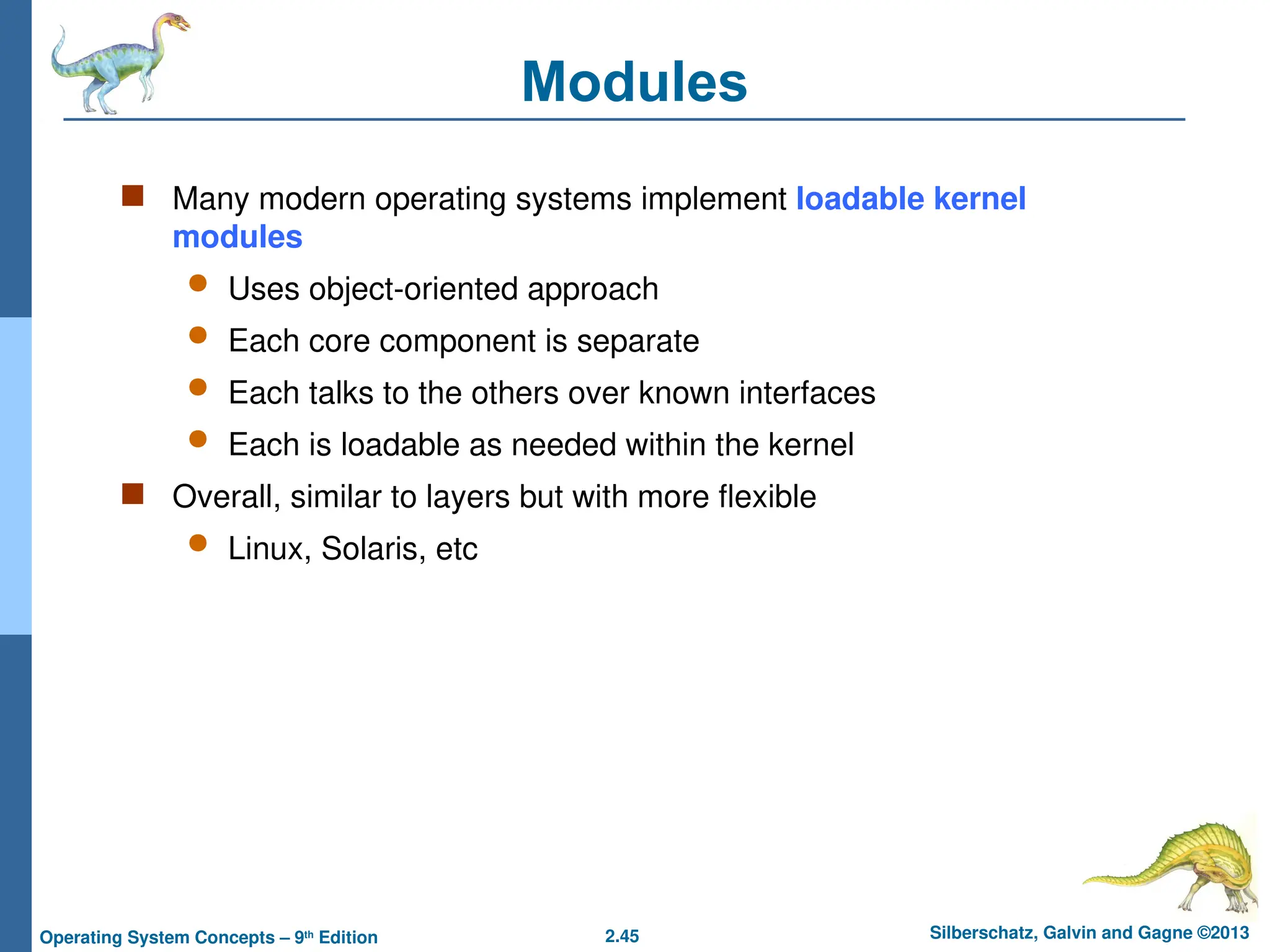 Modules

Many modern operating systems implement loadable kernel modules

Uses object-oriented approach

Each core component is separate

Each talks to the others over known interfaces

Each is loadable as needed within the kernel

Overall, similar to layers but with more flexible

Linux, Solaris, etc

Operating System Concepts – 9th Edition

2.45

Silberschatz, Galvin and Gagne ©2013